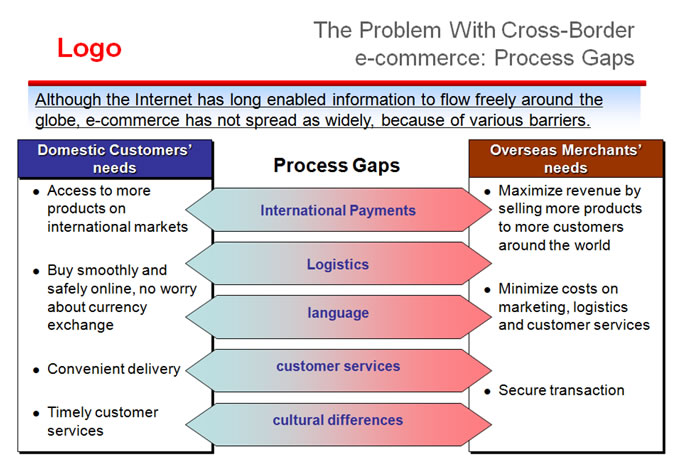 Logo

The Problem With Cross-Border e-commerce: Process Gaps

Although the Internet has long enabled information to flow freely around the globe, e-commerce has not spread as widely, because of various barriers.

Domestic Customers' needs

- Access to more products on international markets
- Buy smoothly and safely online, no worry about currency exchange
- Convenient delivery
- Timely customer services

Process Gaps

International Payments

Logistics

language

customer services

cultural differences

Overseas Merchants' needs

- Maximize revenue by selling more products to more customers around the world
- Minimize costs on marketing, logistics and customer services
- Secure transaction